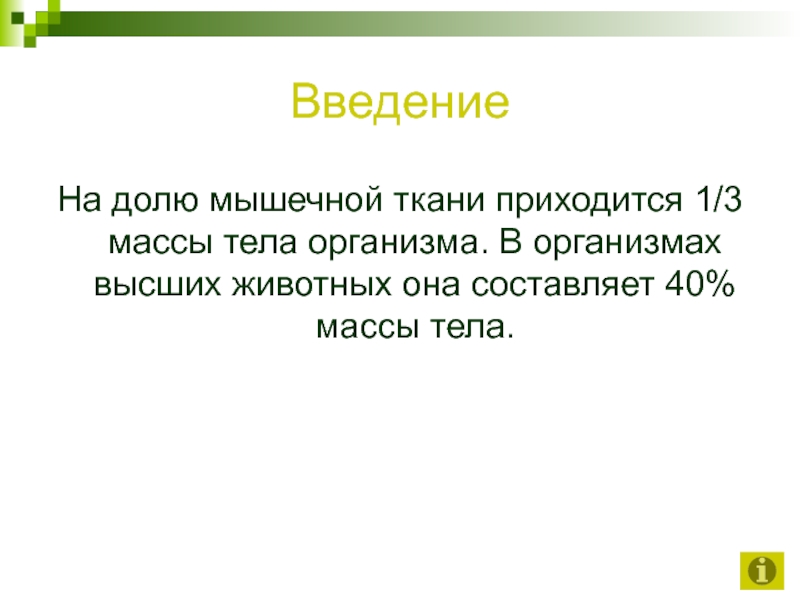 Введение

На долю мышечной ткани приходится 1/3 массы тела организма. В организмах высших животных она составляет 40% массы тела.